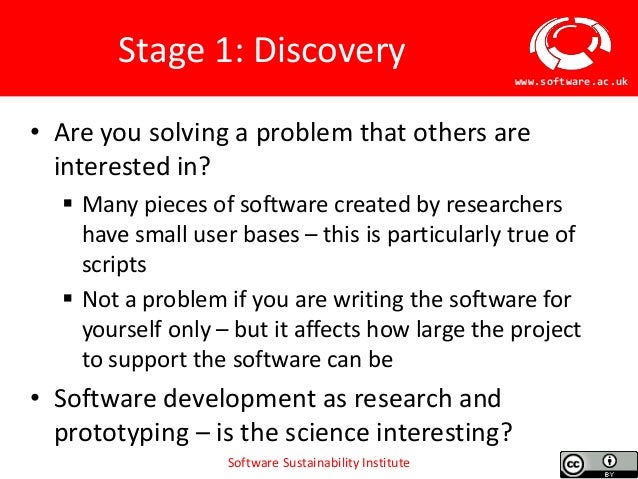 Stage 1: Discovery

www.software.ac.uk

• Are you solving a problem that others are interested in?

▪ Many pieces of software created by researchers have small user bases – this is particularly true of scripts

▪ Not a problem if you are writing the software for yourself only – but it affects how large the project to support the software can be

• Software development as research and prototyping – is the science interesting?

Software Sustainability Institute

cc BY